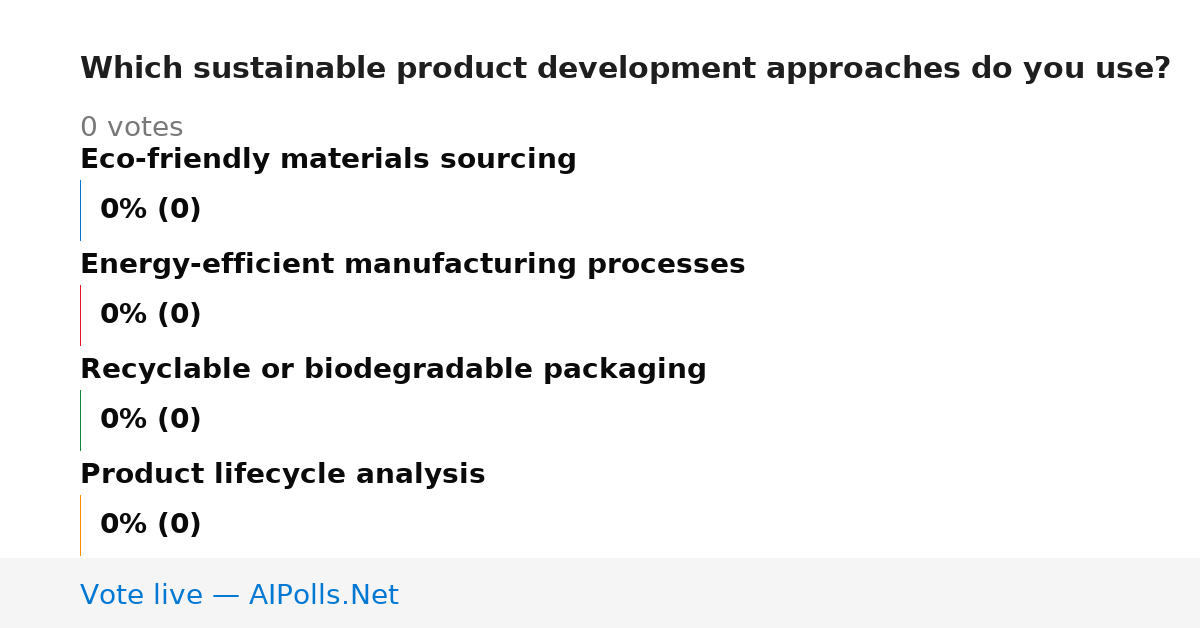 Which sustainable product development approaches do you use?

0 votes

Eco-friendly materials sourcing

0% (0)

Energy-efficient manufacturing processes

0% (0)

Recyclable or biodegradable packaging

0% (0)

Product lifecycle analysis

0% (0)

Vote live — AIPolls.Net